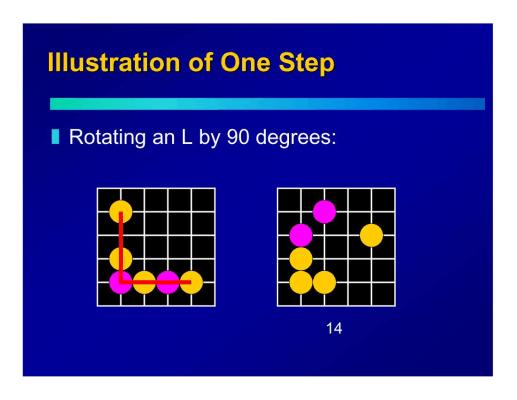 Illustration of One Step

Rotating an L by 90 degrees:

14